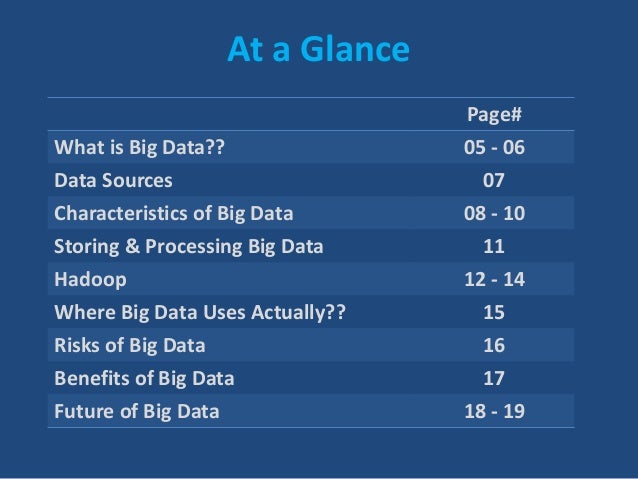 At a Glance

| | Page# |
|---|---|
| What is Big Data?? | 05 - 06 |
| Data Sources | 07 |
| Characteristics of Big Data | 08 - 10 |
| Storing & Processing Big Data | 11 |
| Hadoop | 12 - 14 |
| Where Big Data Uses Actually?? | 15 |
| Risks of Big Data | 16 |
| Benefits of Big Data | 17 |
| Future of Big Data | 18 - 19 |